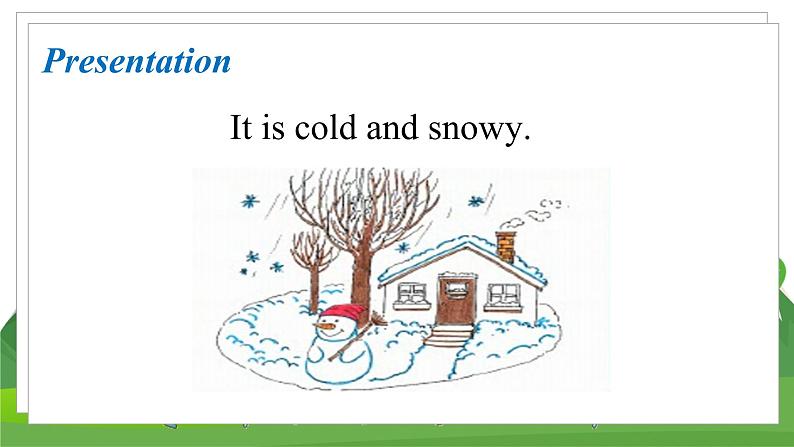 Presentation

It is cold and snowy.